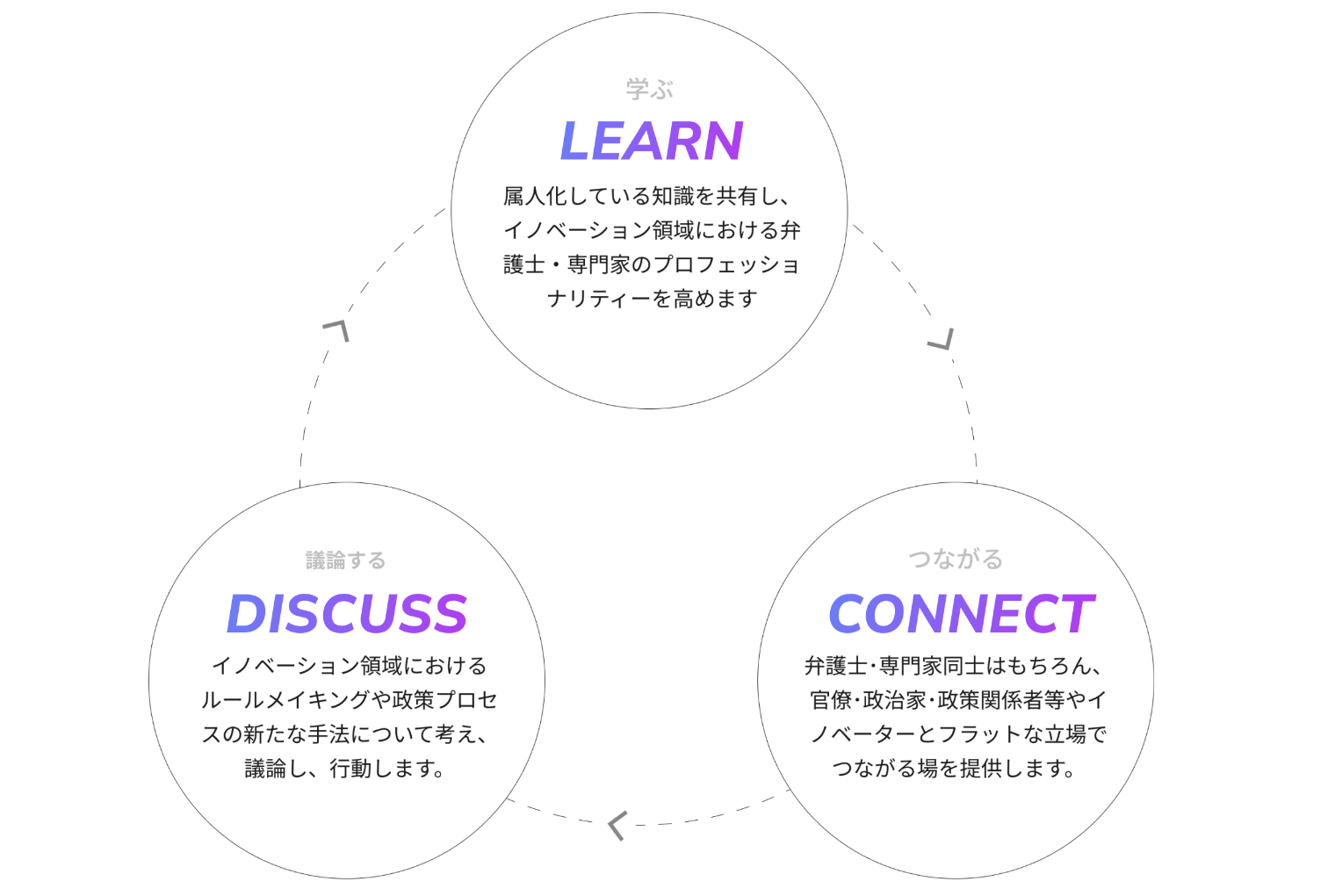 学ぶ
LEARN
属人化している知識を共有し、イノベーション領域における弁護士・専門家のプロフェッショナリティーを高めます

つながる
CONNECT
弁護士・専門家同士はもちろん、官僚・政治家・政策関係者等やイノベーターとフラットな立場でつながる場を提供します。

議論する
DISCUSS
イノベーション領域におけるルールメイキングや政策プロセスの新たな手法について考え、議論し、行動します。